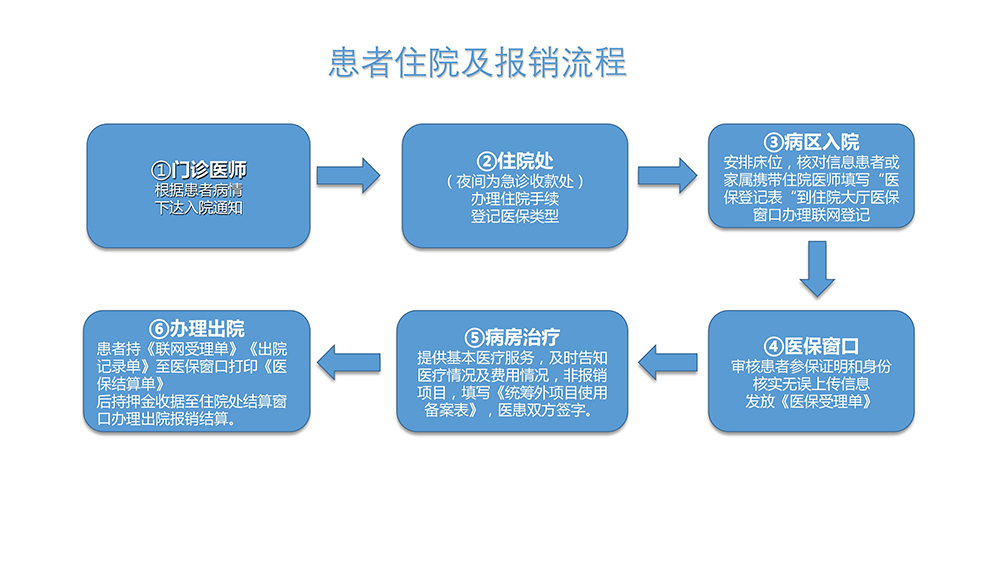 患者住院及报销流程

①门诊医师
根据患者病情
下达入院通知

②住院处
（夜间为急诊收款处）
办理住院手续
登记医保类型

③病区入院
安排床位，核对信息患者或家属携带住院医师填写“医保登记表“到住院大厅医保窗口办理联网登记

④医保窗口
审核患者参保证明和身份
核实无误上传信息
发放《医保受理单》

⑤病房治疗
提供基本医疗服务，及时告知医疗情况及费用情况，非报销项目，填写《统筹外项目使用备案表》，医患双方签字。

⑥办理出院
患者持《联网受理单》《出院记录单》至医保窗口打印《医保结算单》
后持押金收据至住院处结算窗口办理出院报销结算。